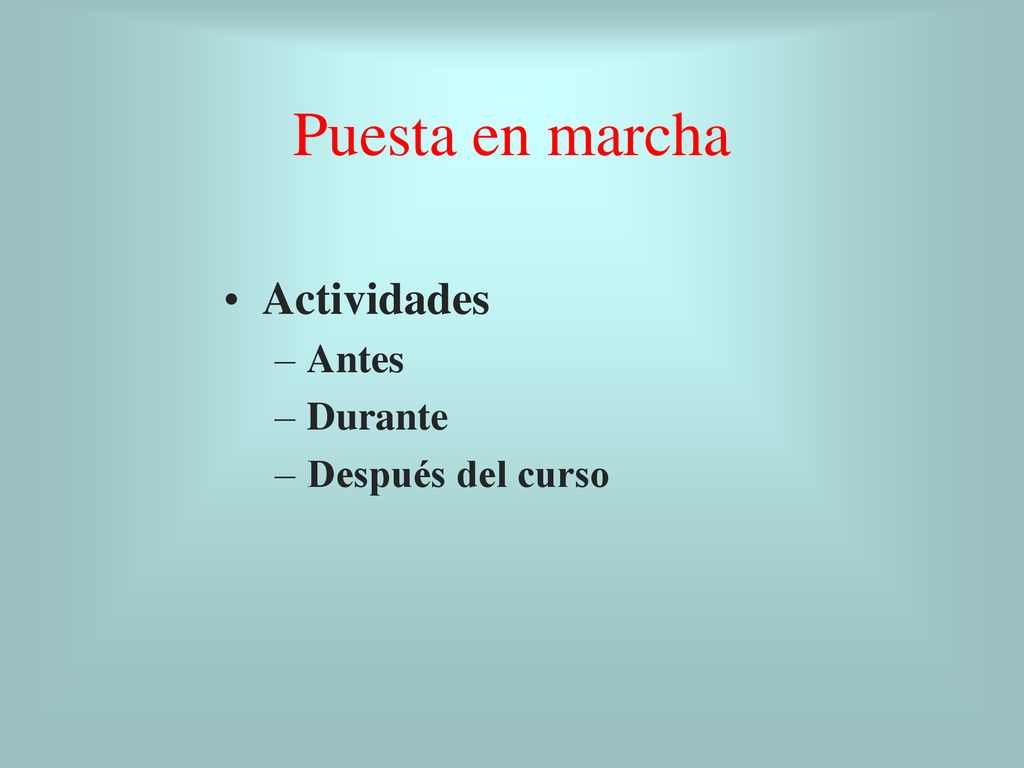 Puesta en marcha

• Actividades
– Antes
– Durante
– Después del curso